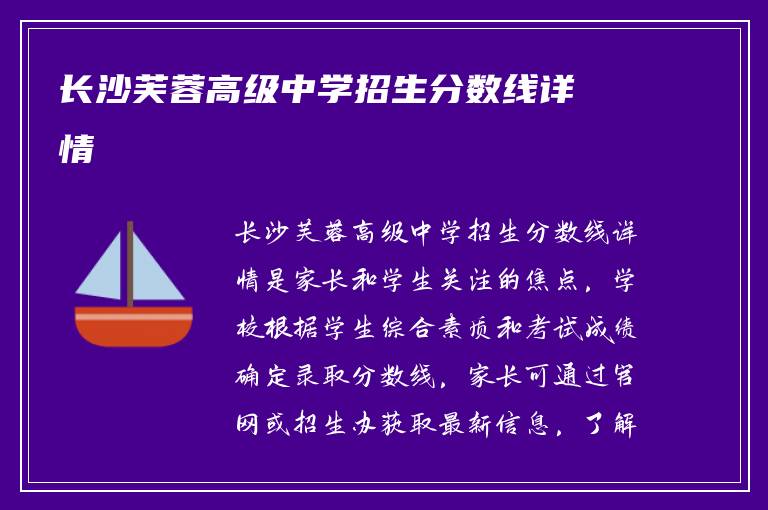 长沙芙蓉高级中学招生分数线详情

长沙芙蓉高级中学招生分数线详情是家长和学生关注的焦点，学校根据学生综合素质和考试成绩确定录取分数线，家长可通过官网或招生办获取最新信息，了解